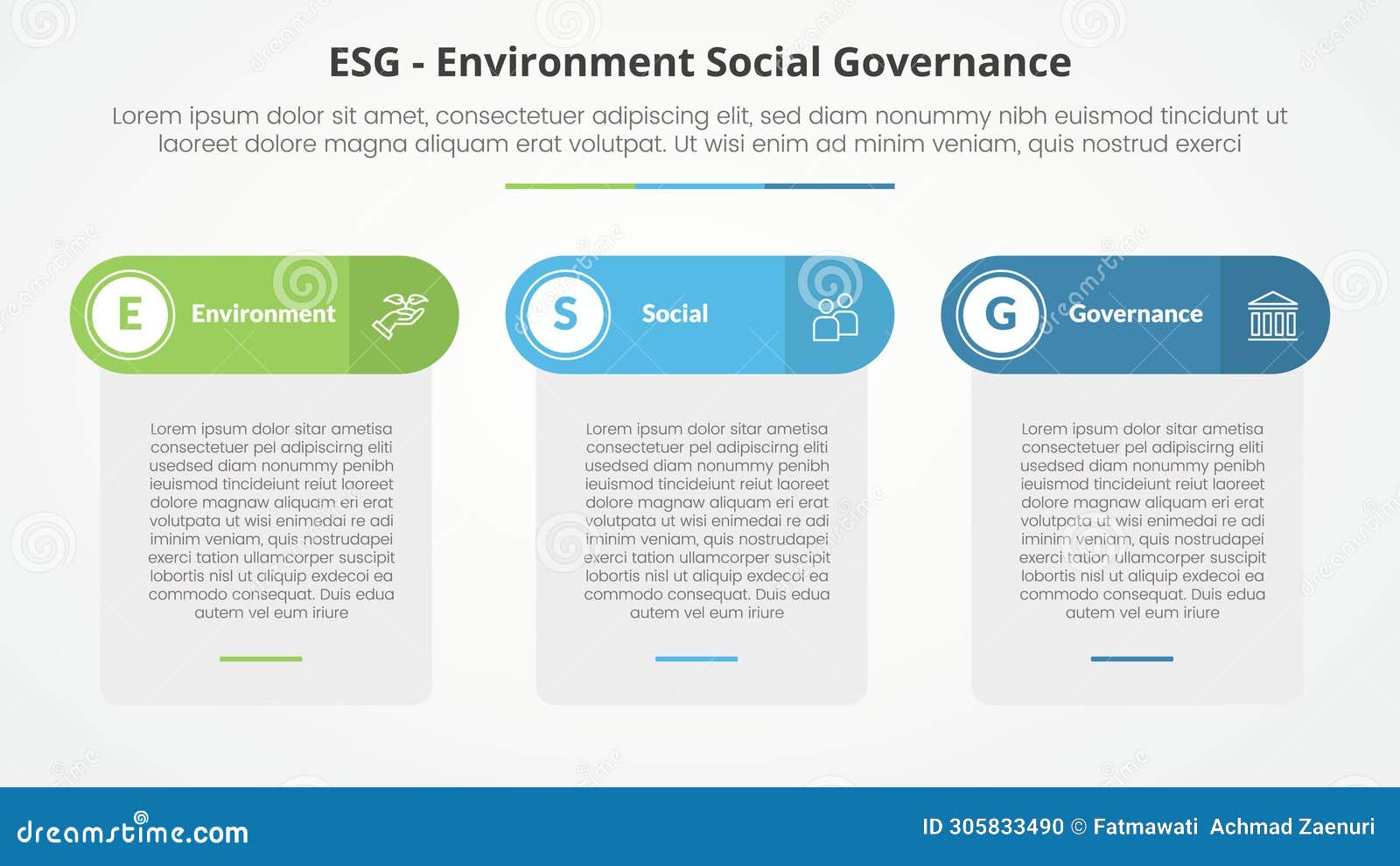 ESG - Environment Social Governance

Lorem ipsum dolor sit amet, consectetuer adipiscing elit, sed diam nonummy nibh euismod tincidunt ut laoreet dolore magna aliquam erat volutpat. Ut wisi enim ad minim veniam, quis nostrud exerci

E Environment

Lorem ipsum dolor sitar ametisa consectetuer pel adipiscirng eliti usedsed diam nonummy penibh ieuismod tincideiunt reiut laoreet dolore magnaw aliquam eri erat volutpata ut wisi enimedai re adi iminim veniam, quis nostrudapei exerci tation ullamcorper suscipit lobortis nisl ut aliquip exdecoi ea commodo consequat. Duis edua autem vel eum iriure

S Social

Lorem ipsum dolor sitar ametisa consectetuer pel adipiscirng eliti usedsed diam nonummy penibh ieuismod tincideiunt reiut laoreet dolore magnaw aliquam eri erat volutpata ut wisi enimedai re adi iminim veniam, quis nostrudapei exerci tation ullamcorper suscipit lobortis nisl ut aliquip exdecoi ea commodo consequat. Duis edua autem vel eum iriure

G Governance

Lorem ipsum dolor sitar ametisa consectetuer pel adipiscirng eliti usedsed diam nonummy penibh ieuismod tincideiunt reiut laoreet dolore magnaw aliquam eri erat volutpata ut wisi enimedai re adi iminim veniam, quis nostrudapei exerci tation ullamcorper suscipit lobortis nisl ut aliquip exdecoi ea commodo consequat. Duis edua autem vel eum iriure

dreamstime.com

ID 305833490 © Fatmawati Achmad Zaenuri